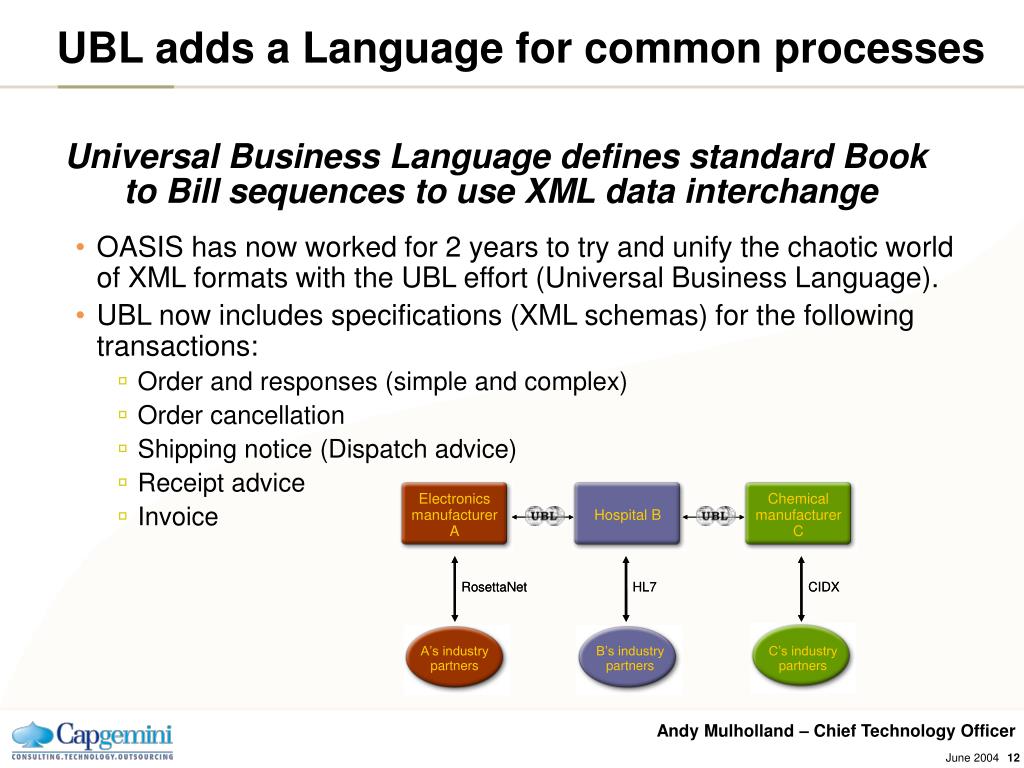 UBL adds a Language for common processes

Universal Business Language defines standard Book to Bill sequences to use XML data interchange

• OASIS has now worked for 2 years to try and unify the chaotic world of XML formats with the UBL effort (Universal Business Language).
• UBL now includes specifications (XML schemas) for the following transactions:
▫ Order and responses (simple and complex)
▫ Order cancellation
▫ Shipping notice (Dispatch advice)
▫ Receipt advice
▫ Invoice

Electronics manufacturer A
UBL
Hospital B
UBL
Chemical manufacturer C

RosettaNet
HL7
CIDX

A's industry partners
B's industry partners
C's industry partners

Capgemini
CONSULTING.TECHNOLOGY.OUTSOURCING

Andy Mulholland – Chief Technology Officer

June 2004 12